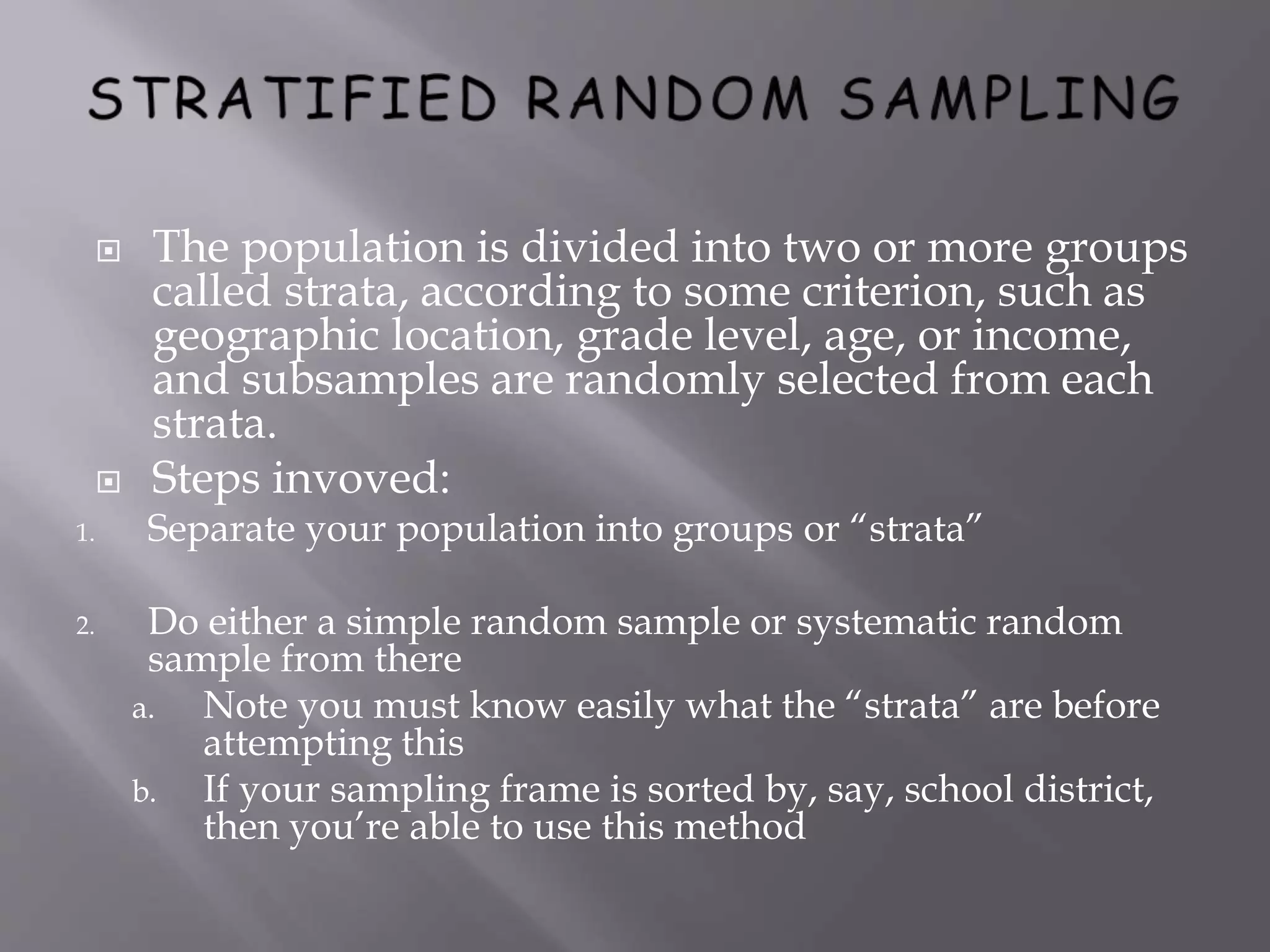 STRATIFIED RANDOM SAMPLING

The population is divided into two or more groups called strata, according to some criterion, such as geographic location, grade level, age, or income, and subsamples are randomly selected from each strata.

Steps invoved:

1. Separate your population into groups or “strata”

2. Do either a simple random sample or systematic random sample from there
a. Note you must know easily what the “strata” are before attempting this
b. If your sampling frame is sorted by, say, school district, then you’re able to use this method